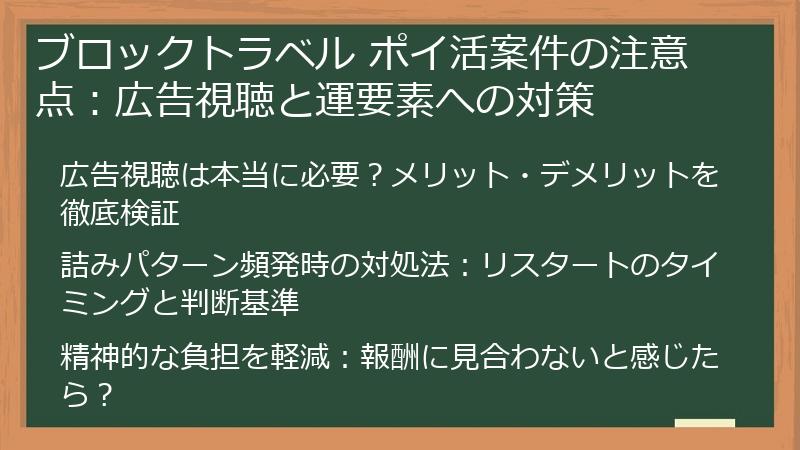 ブロックトラベル ポイ活案件の注意点：広告視聴と運要素への対策

広告視聴は本当に必要？メリット・デメリットを徹底検証

詰みパターン頻発時の対処法：リスタートのタイミングと判断基準

精神的な負担を軽減：報酬に見合わないと感じたら？